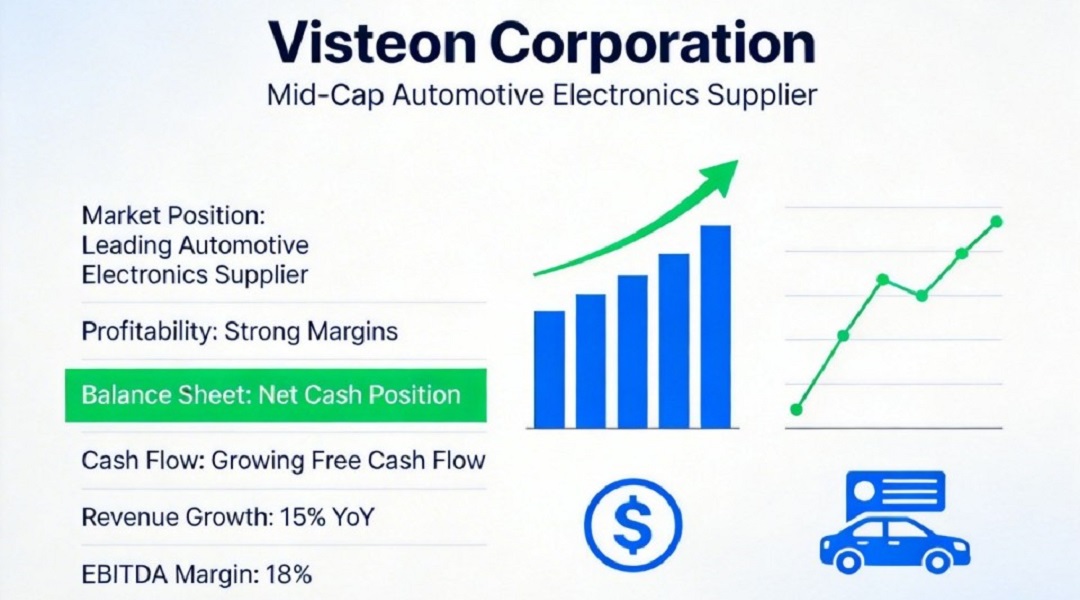 Visteon Corporation
Mid-Cap Automotive Electronics Supplier

Market Position: Leading Automotive Electronics Supplier

Profitability: Strong Margins

Balance Sheet: Net Cash Position

Cash Flow: Growing Free Cash Flow

Revenue Growth: 15% YoY

EBITDA Margin: 18%

$